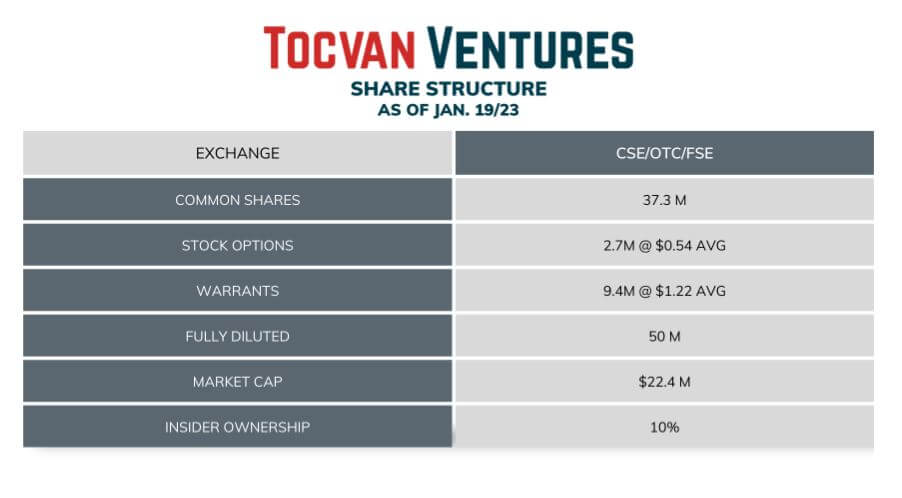 TOCVAN VENTURES
SHARE STRUCTURE
AS OF JAN. 19/23

| EXCHANGE | CSE/OTC/FSE |
|---|---|
| COMMON SHARES | 37.3 M |
| STOCK OPTIONS | 2.7M @ \$0.54 AVG |
| WARRANTS | 9.4M @ \$1.22 AVG |
| FULLY DILUTED | 50 M |
| MARKET CAP | \$22.4 M |
| INSIDER OWNERSHIP | 10% |